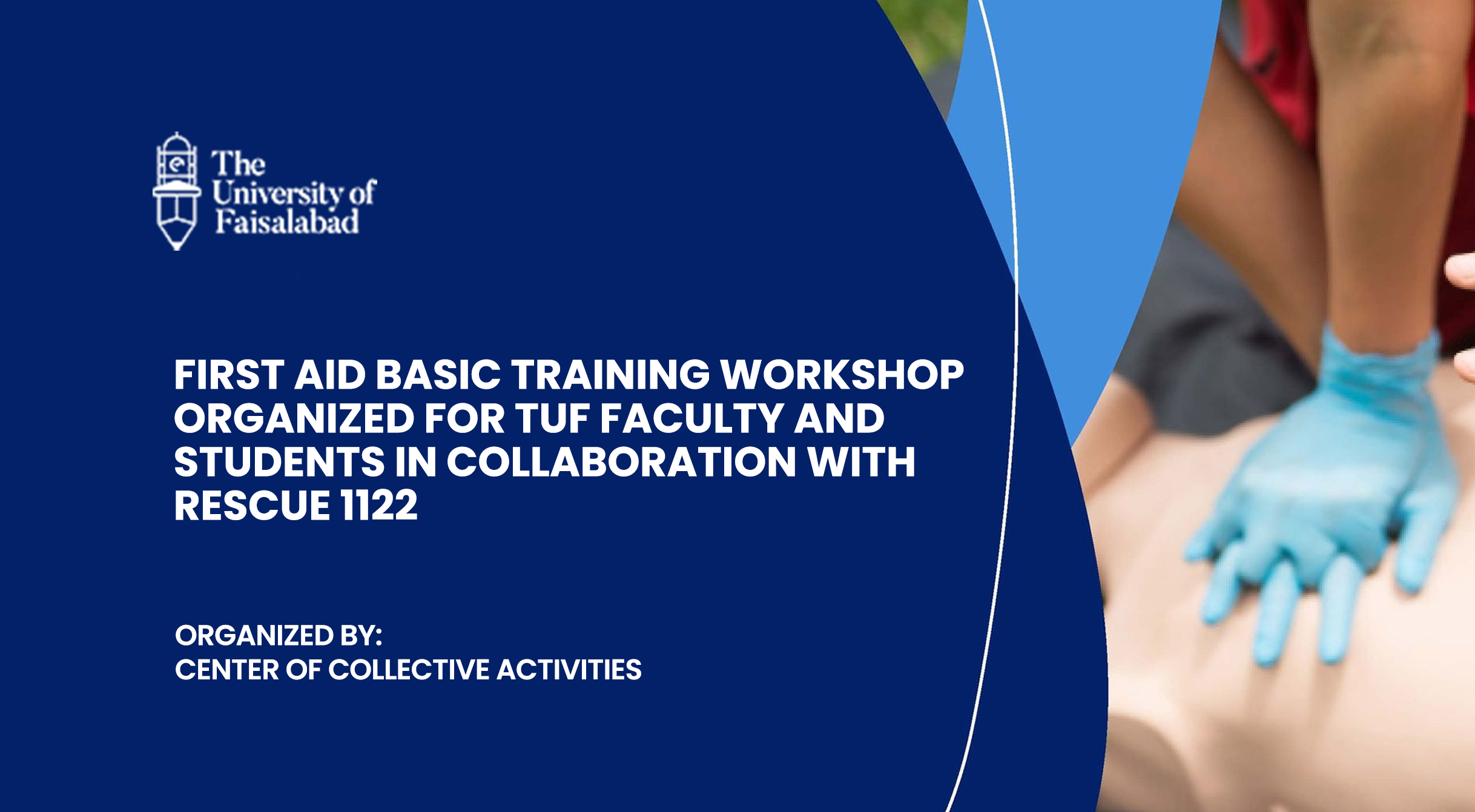 The University of Faisalabad

FIRST AID BASIC TRAINING WORKSHOP ORGANIZED FOR TUF FACULTY AND STUDENTS IN COLLABORATION WITH RESCUE 1122

ORGANIZED BY:
CENTER OF COLLECTIVE ACTIVITIES